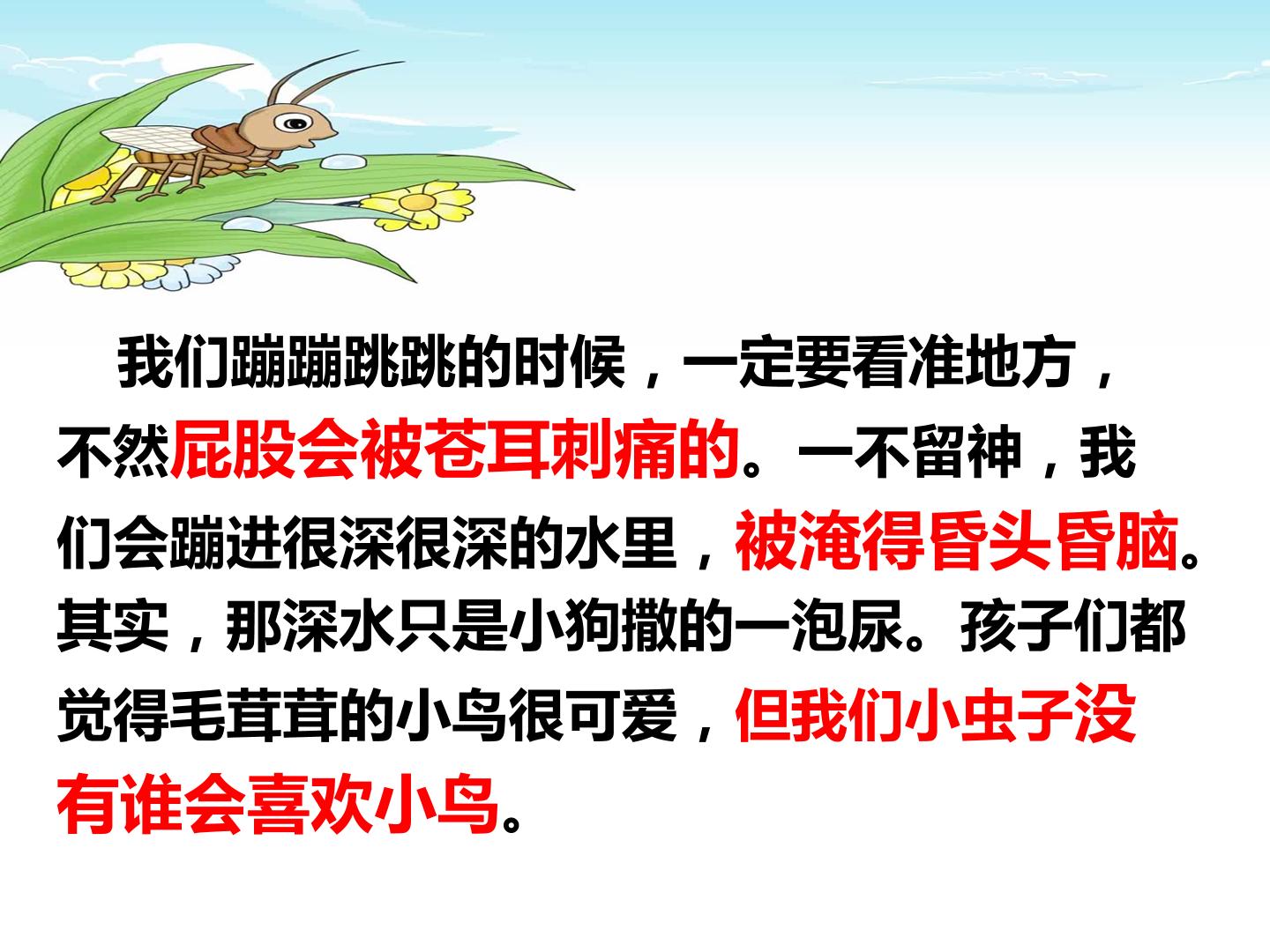 我们蹦蹦跳跳的时候，一定要看准地方，不然屁股会被苍耳刺痛的。一不留神，我们会蹦进很深很深的水里，被淹得昏头昏脑。其实，那深水只是小狗撒的一泡尿。孩子们都觉得毛茸茸的小鸟很可爱，但我们小虫子没有谁会喜欢小鸟。